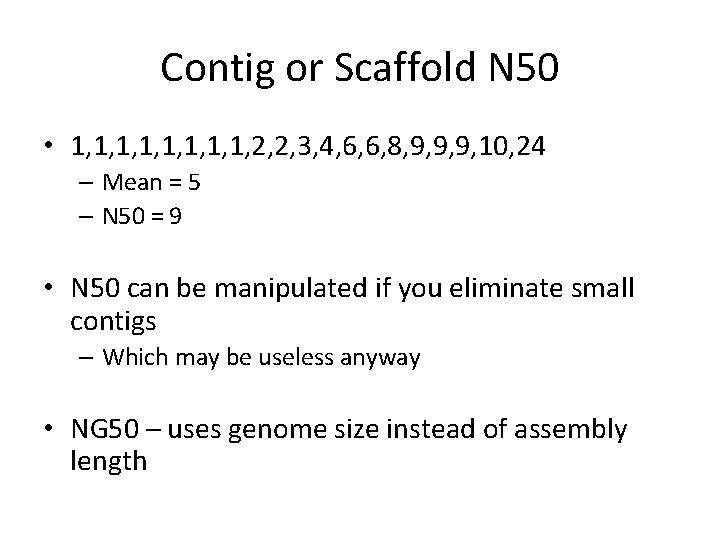 Contig or Scaffold N50

• 1,1,1,1,1,1,1,1,2,2,3,4,6,6,8,9,9,9,10,24
– Mean = 5
– N50 = 9

• N50 can be manipulated if you eliminate small contigs
– Which may be useless anyway

• NG50 – uses genome size instead of assembly length